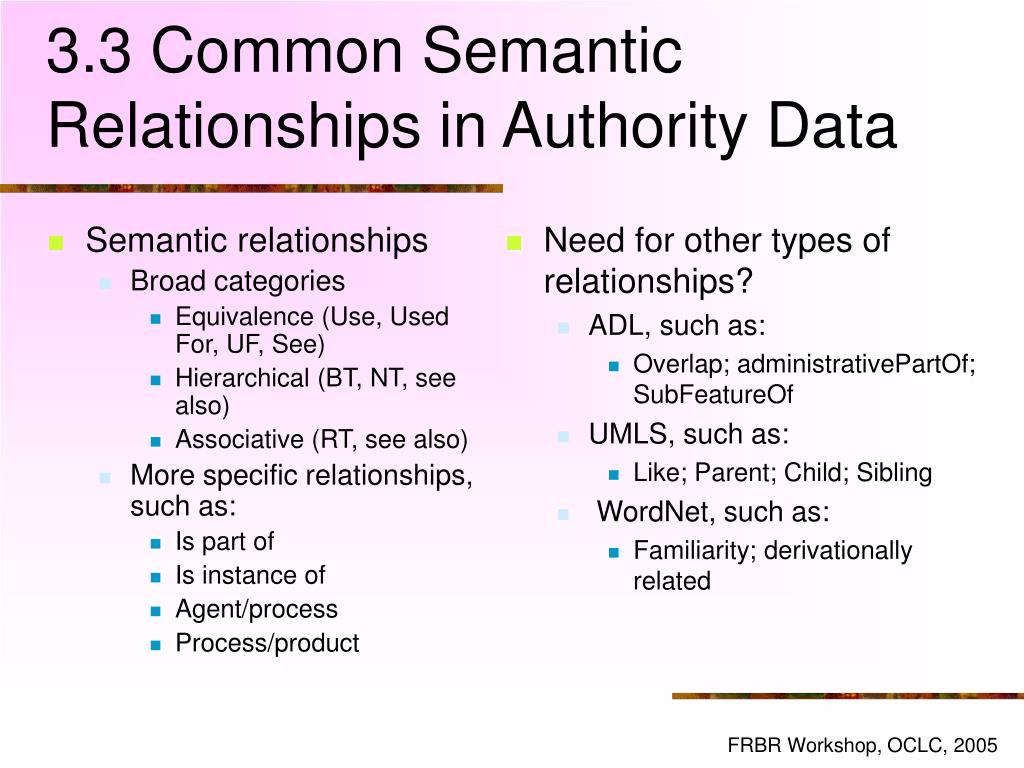 3.3 Common Semantic Relationships in Authority Data

Semantic relationships
Broad categories
Equivalence (Use, Used For, UF, See)
Hierarchical (BT, NT, see also)
Associative (RT, see also)
More specific relationships, such as:
Is part of
Is instance of
Agent/process
Process/product

Need for other types of relationships?
ADL, such as:
Overlap; administrativePartOf; SubFeatureOf
UMLS, such as:
Like; Parent; Child; Sibling
WordNet, such as:
Familiarity; derivationally related

FRBR Workshop, OCLC, 2005